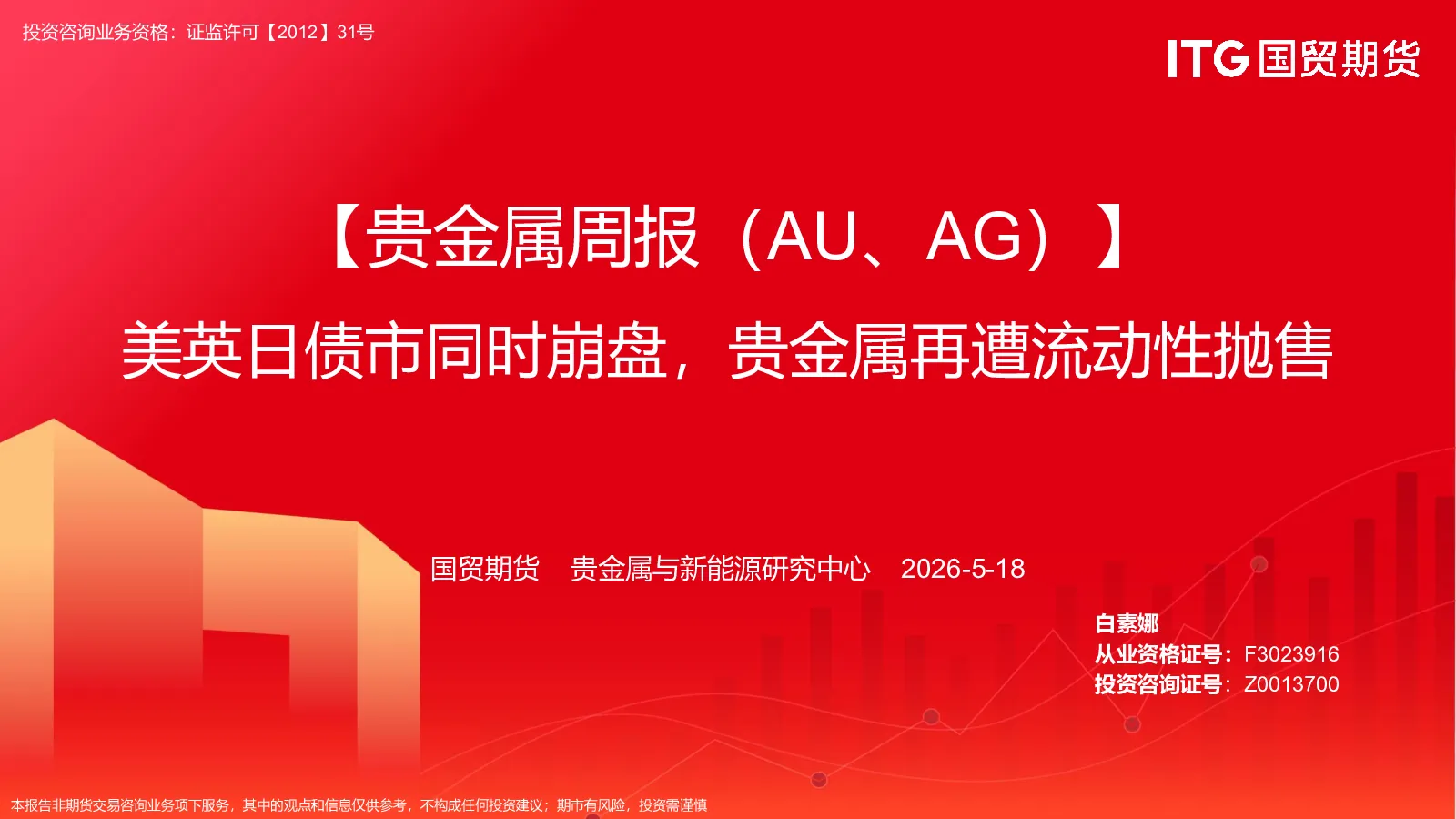 投资咨询业务资格：证监许可【2012】31号

ITG 国贸期货

【贵金属周报（AU、AG）】

美英日债市同时崩盘，贵金属再遭流动性抛售

国贸期货　贵金属与新能源研究中心　2026-5-18

白素娜
从业资格证号：F3023916
投资咨询证号：Z0013700

本报告非期货交易咨询业务项下服务，其中的观点和信息仅供参考，不构成任何投资建议；期市有风险，投资需谨慎